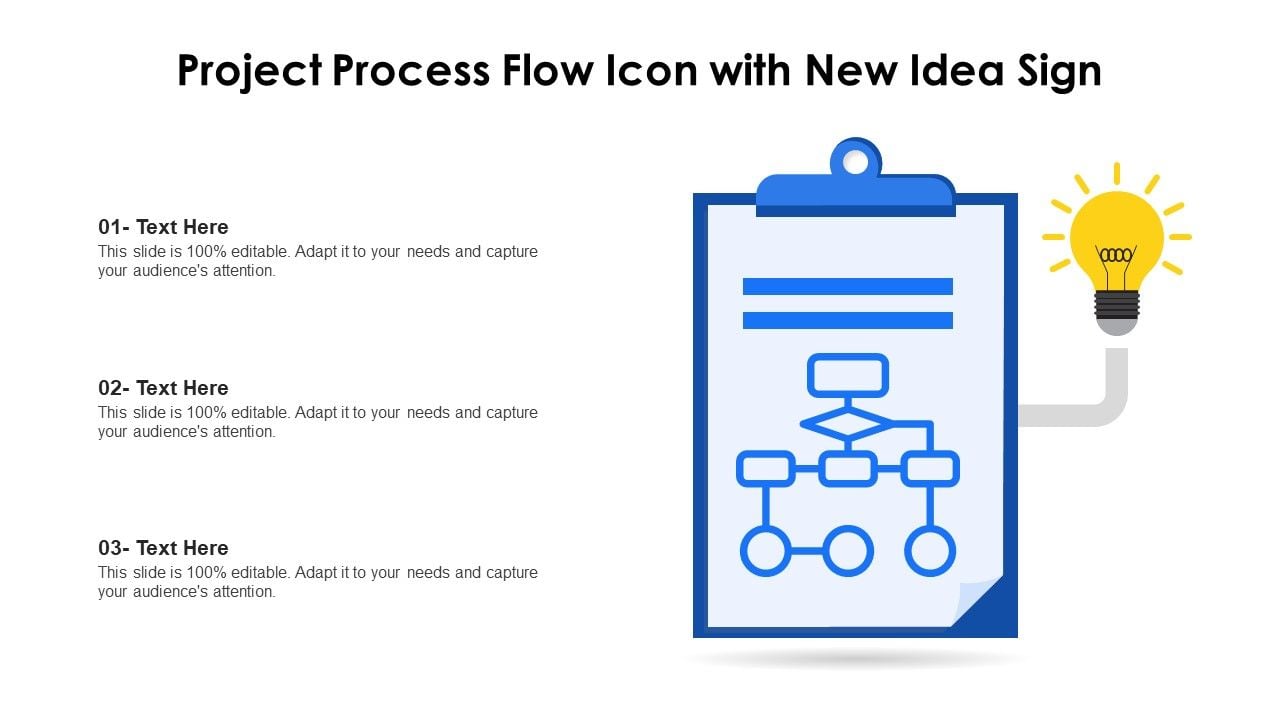 Project Process Flow Icon with New Idea Sign

01- Text Here
This slide is 100% editable. Adapt it to your needs and capture your audience's attention.

02- Text Here
This slide is 100% editable. Adapt it to your needs and capture your audience's attention.

03- Text Here
This slide is 100% editable. Adapt it to your needs and capture your audience's attention.